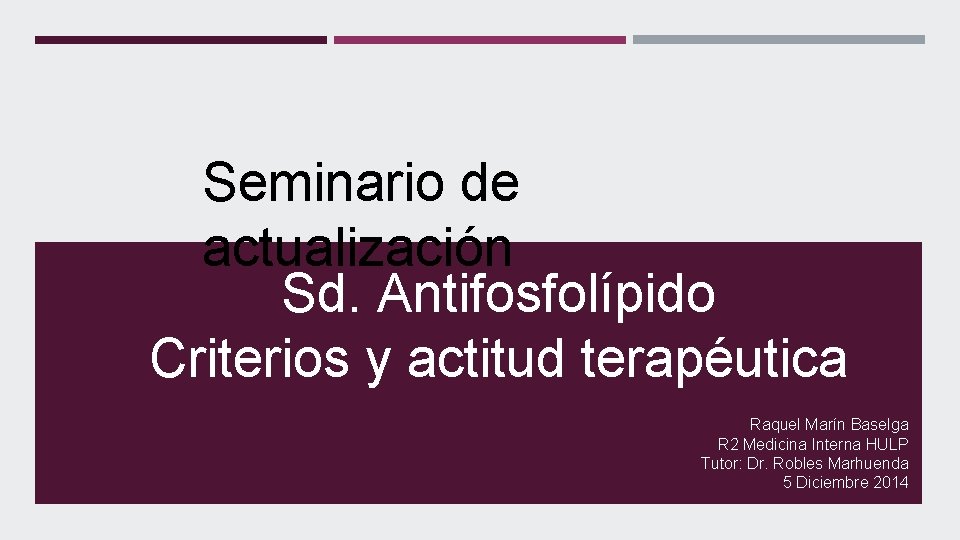 Seminario de actualización

Sd. Antifosfolípido
Criterios y actitud terapéutica

Raquel Marín Baselga
R2 Medicina Interna HULP
Tutor: Dr. Robles Marhuenda
5 Diciembre 2014